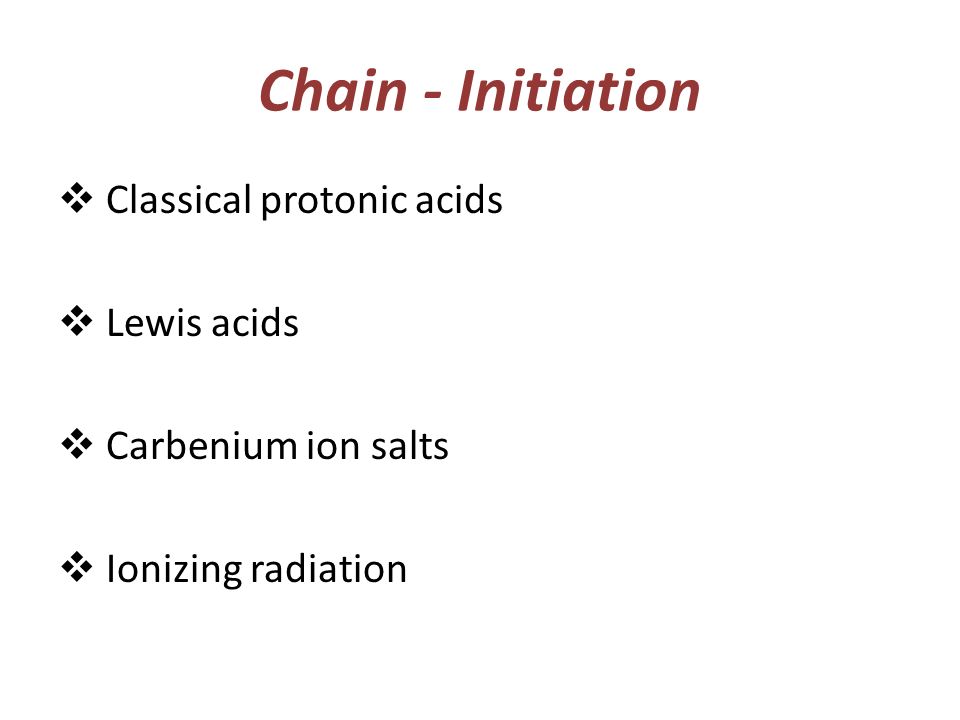 Chain - Initiation

❖ Classical protonic acids

❖ Lewis acids

❖ Carbenium ion salts

❖ Ionizing radiation